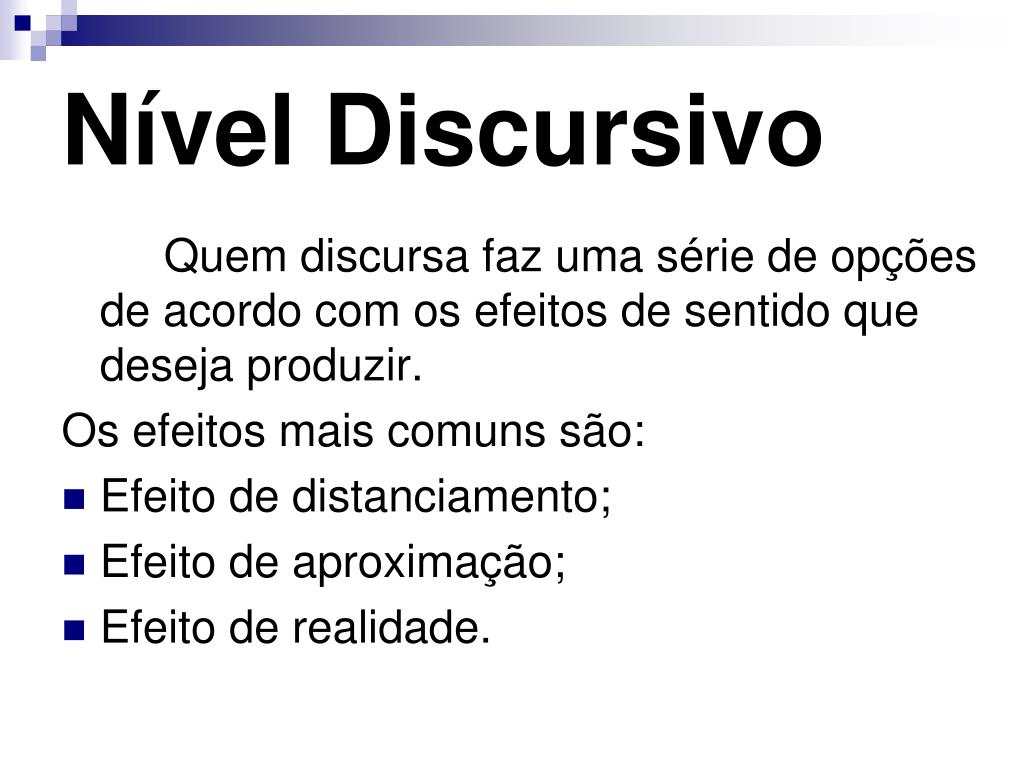 Nível Discursivo

Quem discursa faz uma série de opções de acordo com os efeitos de sentido que deseja produzir.

Os efeitos mais comuns são:

- Efeito de distanciamento;
- Efeito de aproximação;
- Efeito de realidade.